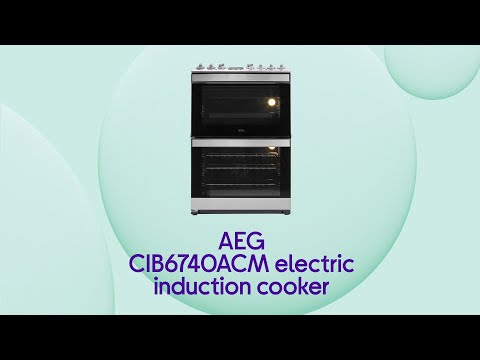 AEG
CIB6740ACM electric induction cooker